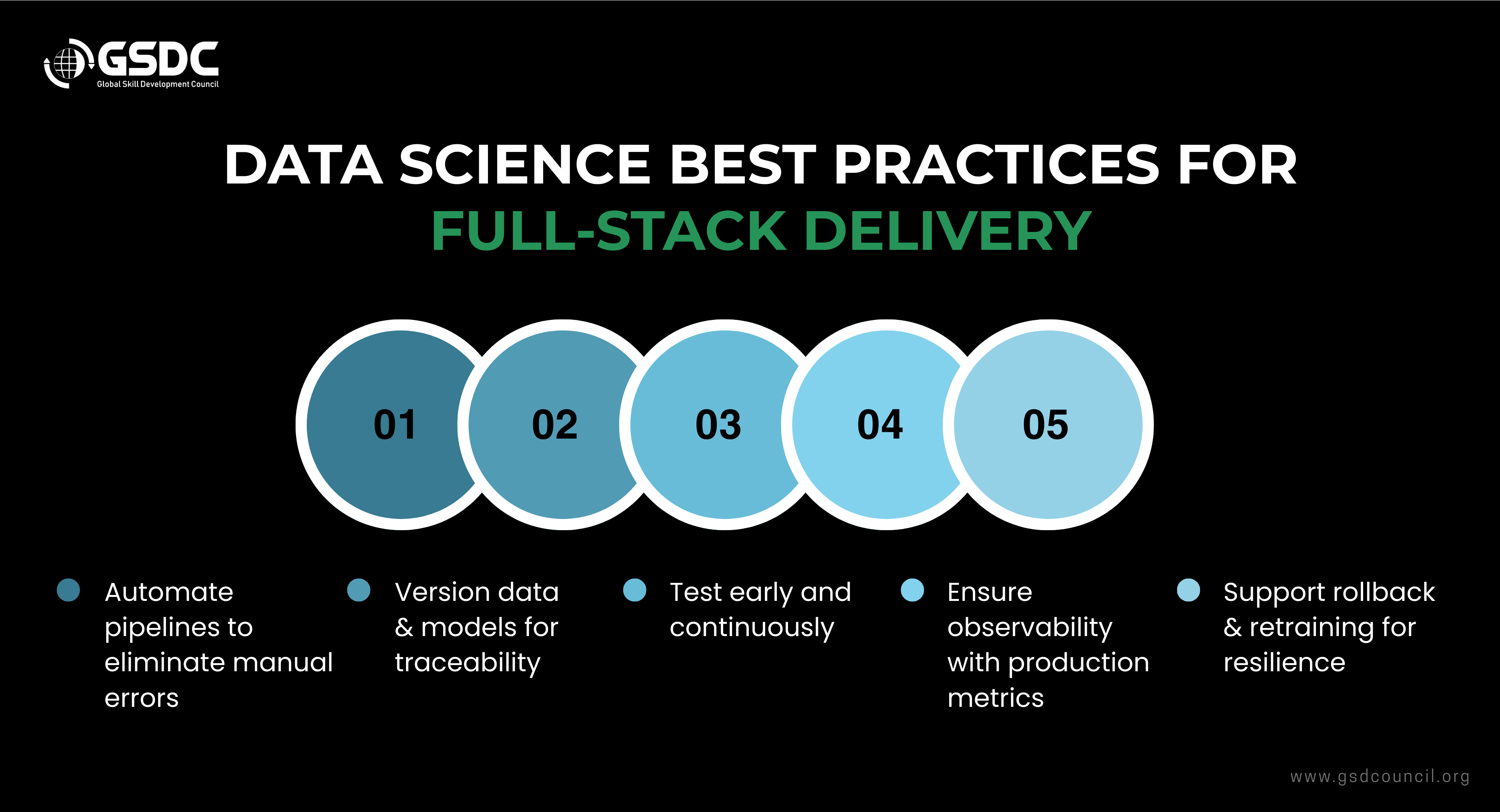 GSDC
Global Skill Development Council

DATA SCIENCE BEST PRACTICES FOR
FULL-STACK DELIVERY

01

02

03

04

05

Automate pipelines to eliminate manual errors

Version data & models for traceability

Test early and continuously

Ensure observability with production metrics

Support rollback & retraining for resilience

www.gsdcouncil.org